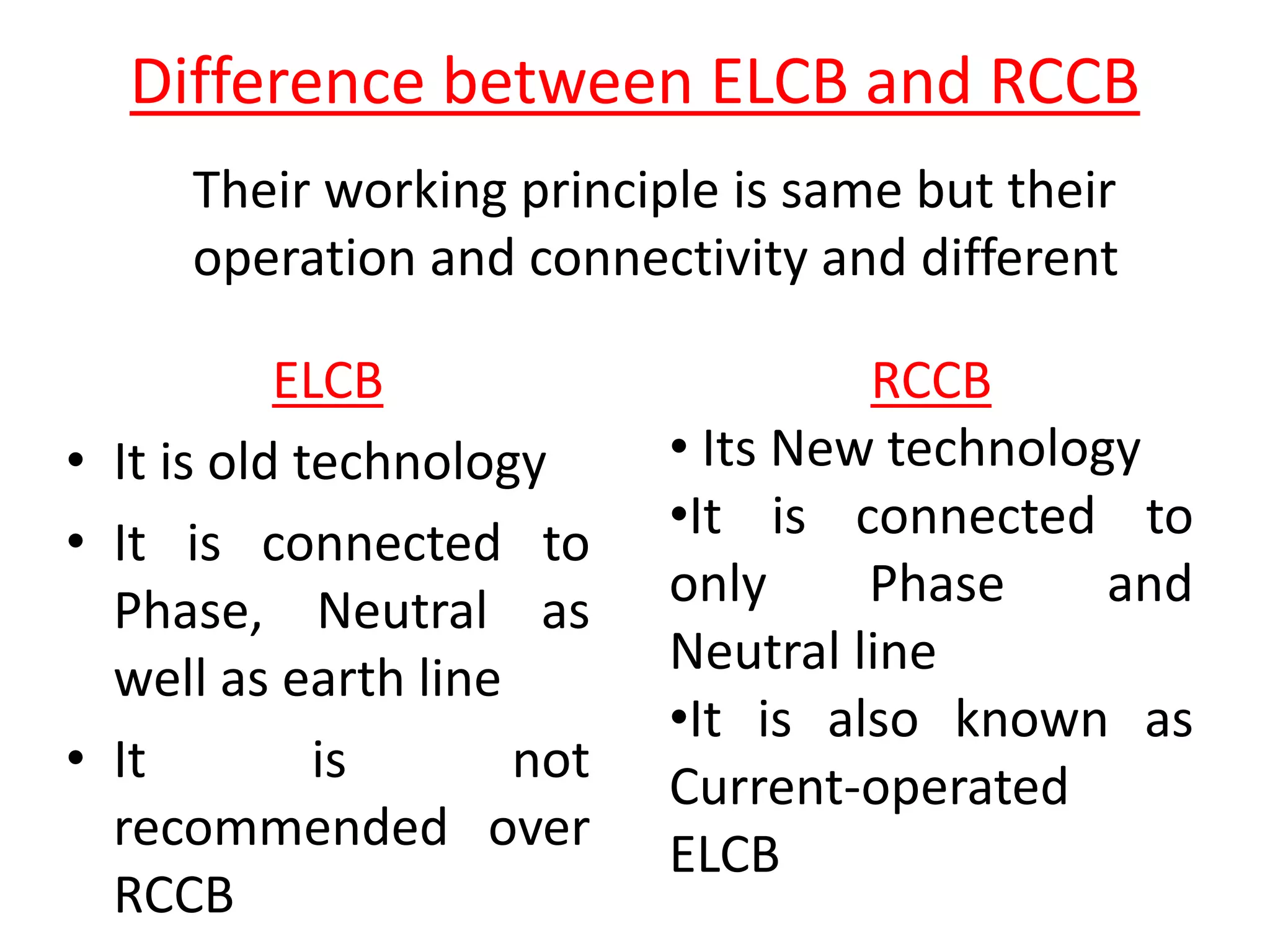 Difference between ELCB and RCCB

Their working principle is same but their operation and connectivity and different

ELCB

• It is old technology
• It is connected to Phase, Neutral as well as earth line
• It is not recommended over RCCB

RCCB

• Its New technology
•It is connected to only Phase and Neutral line
•It is also known as Current-operated ELCB